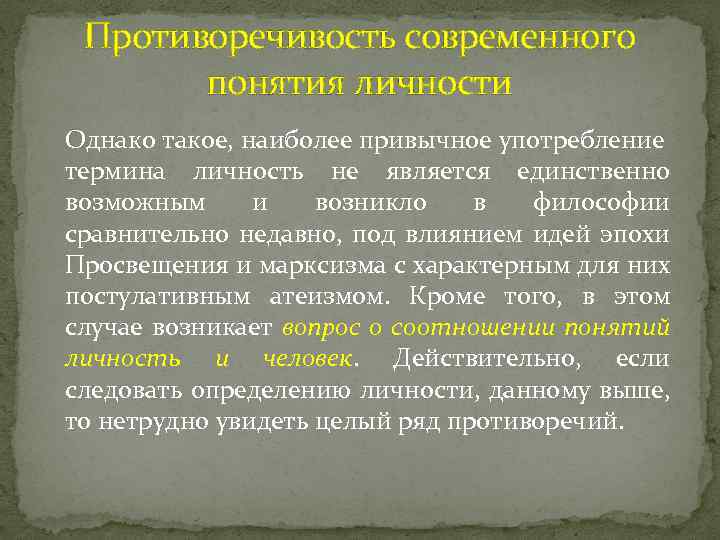 Противоречивость современного понятия личности

Однако такое, наиболее привычное употребление термина личность не является единственно возможным и возникло в философии сравнительно недавно, под влиянием идей эпохи Просвещения и марксизма с характерным для них постулативным атеизмом. Кроме того, в этом случае возникает вопрос о соотношении понятий личность и человек. Действительно, если следовать определению личности, данному выше, то нетрудно увидеть целый ряд противоречий.